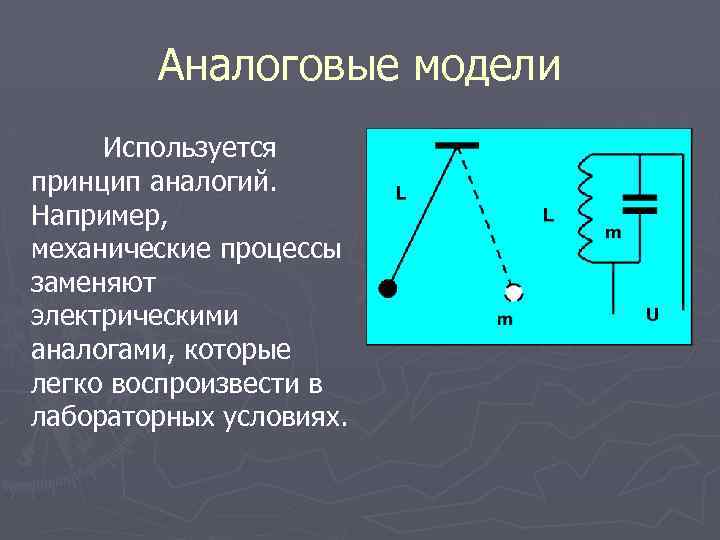 Аналоговые модели

Используется принцип аналогий. Например, механические процессы заменяют электрическими аналогами, которые легко воспроизвести в лабораторных условиях.

L

m

L

m

U